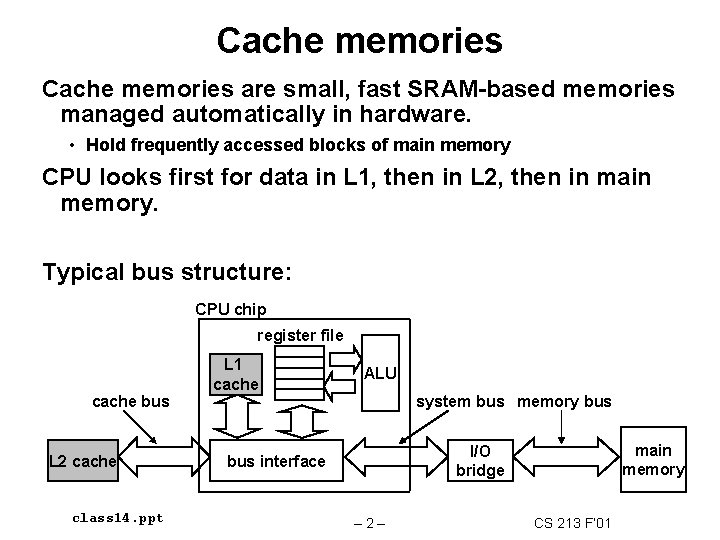 Cache memories

Cache memories are small, fast SRAM-based memories managed automatically in hardware.

• Hold frequently accessed blocks of main memory

CPU looks first for data in L1, then in L2, then in main memory.

Typical bus structure:

CPU chip

register file

L1 cache

ALU

cache bus

system bus

memory bus

L2 cache

bus interface

I/O bridge

main memory

class14.ppt

– 2 –

CS 213 F'01